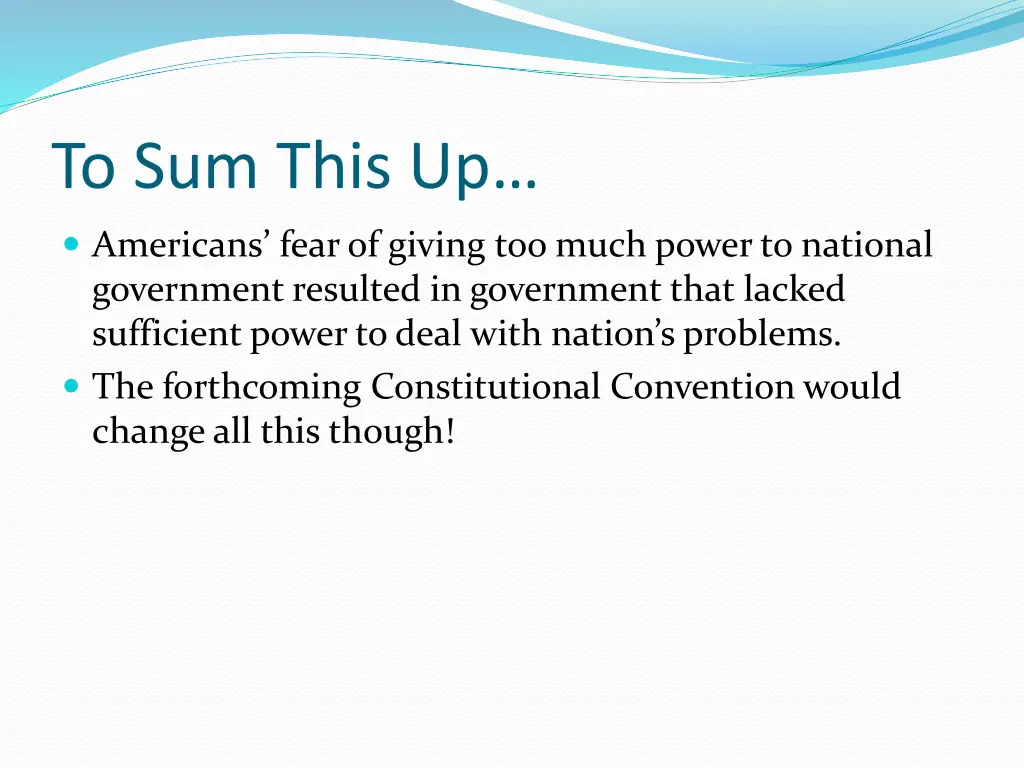 To Sum This Up…

- Americans’ fear of giving too much power to national government resulted in government that lacked sufficient power to deal with nation’s problems.
- The forthcoming Constitutional Convention would change all this though!